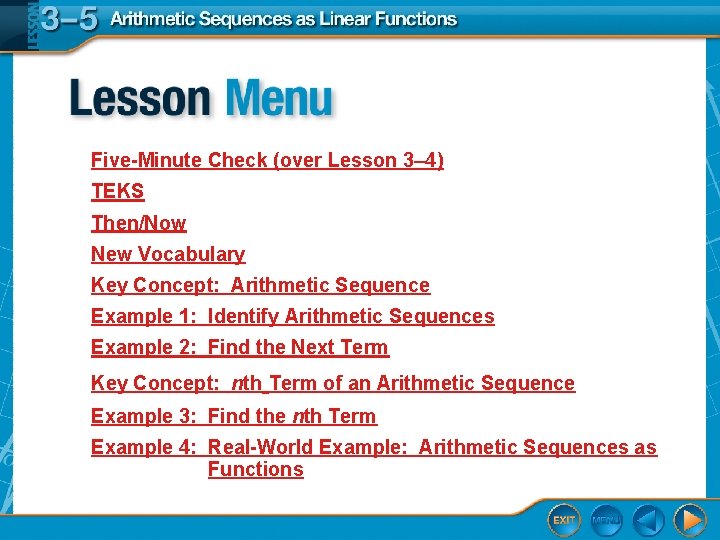 LESSON 3–5 Arithmetic Sequences as Linear Functions

Lesson Menu

Five-Minute Check (over Lesson 3–4)

TEKS

Then/Now

New Vocabulary

Key Concept: Arithmetic Sequence

Example 1: Identify Arithmetic Sequences

Example 2: Find the Next Term

Key Concept: nth Term of an Arithmetic Sequence

Example 3: Find the nth Term

Example 4: Real-World Example: Arithmetic Sequences as Functions

EXIT MENU